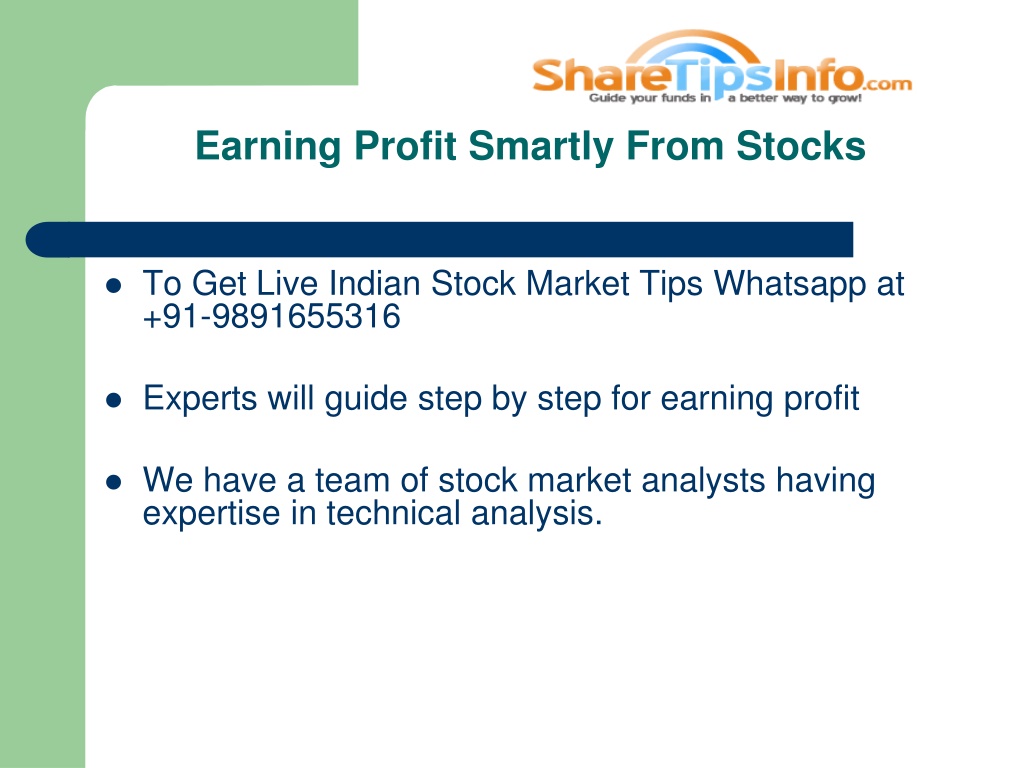 ShareTipsInfo.com
Guide your funds in a better way to grow!

Earning Profit Smartly From Stocks

- To Get Live Indian Stock Market Tips Whatsapp at +91-9891655316
- Experts will guide step by step for earning profit
- We have a team of stock market analysts having expertise in technical analysis.